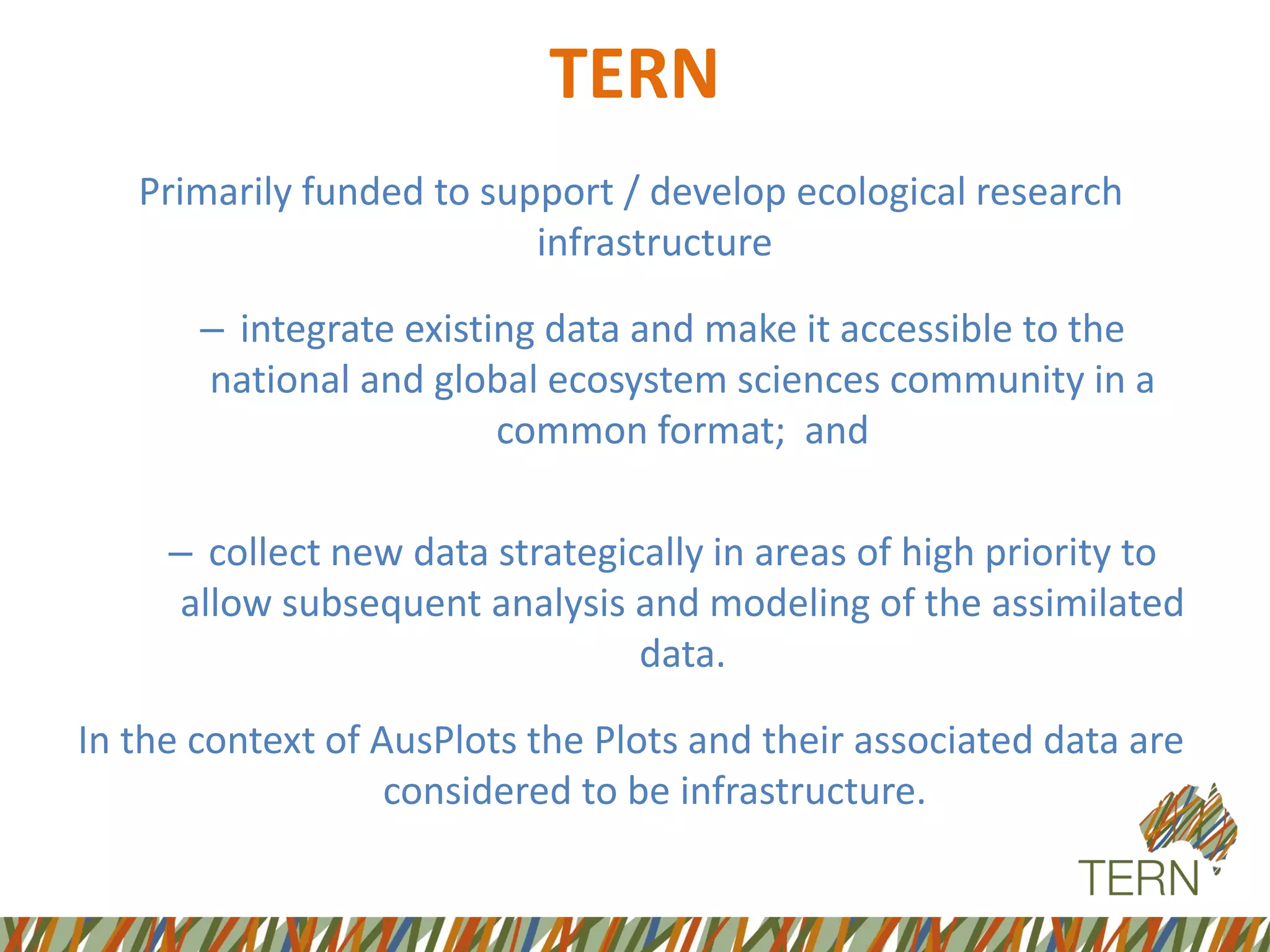 TERN

Primarily funded to support / develop ecological research infrastructure

– integrate existing data and make it accessible to the national and global ecosystem sciences community in a common format; and

– collect new data strategically in areas of high priority to allow subsequent analysis and modeling of the assimilated data.

In the context of AusPlots the Plots and their associated data are considered to be infrastructure.

TERN